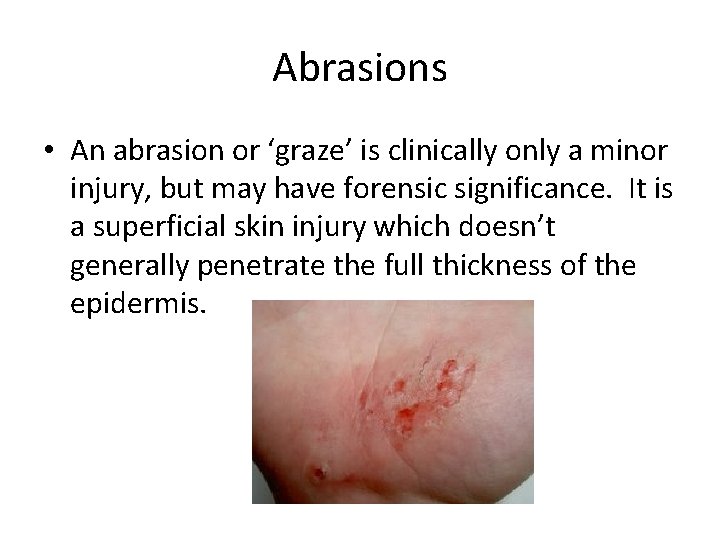 Abrasions

• An abrasion or ‘graze’ is clinically only a minor injury, but may have forensic significance.  It is a superficial skin injury which doesn’t generally penetrate the full thickness of the epidermis.